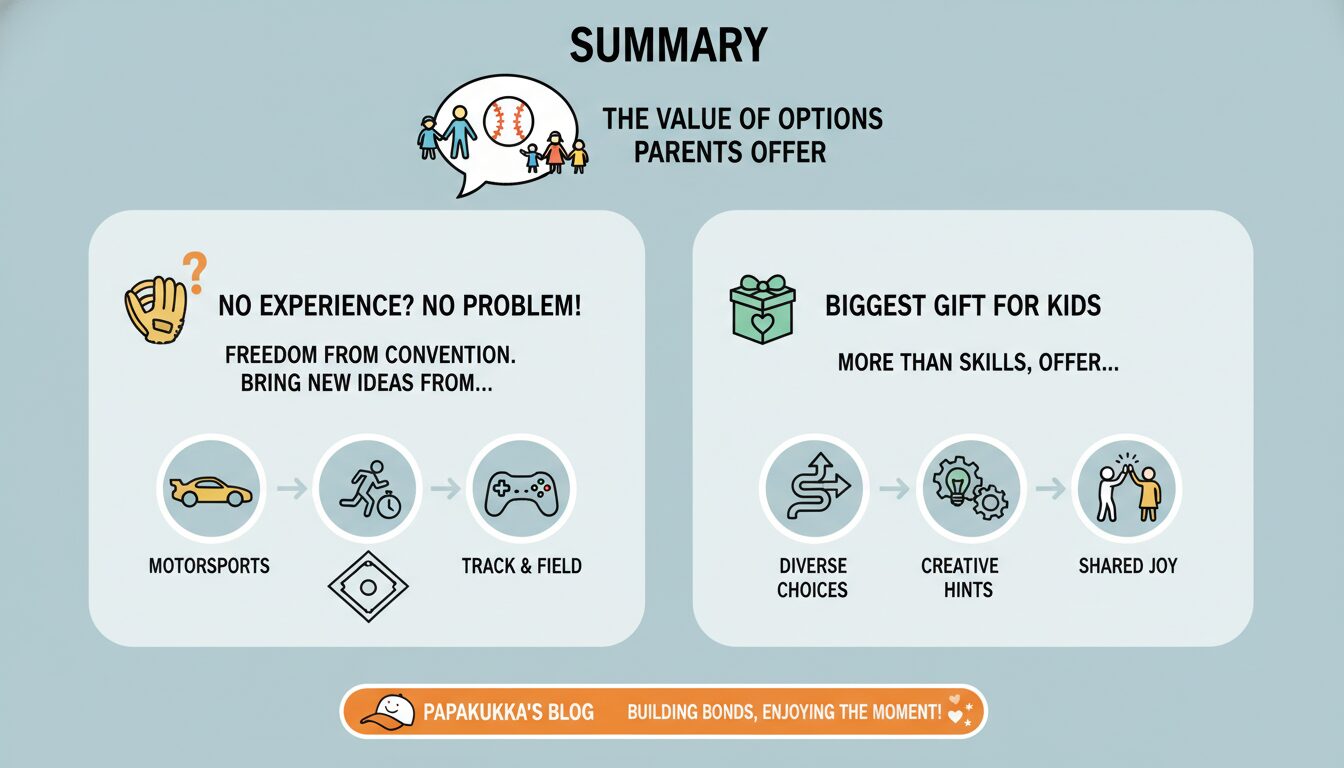 SUMMARY

THE VALUE OF OPTIONS PARENTS OFFER

NO EXPERIENCE? NO PROBLEM!

FREEDOM FROM CONVENTION. BRING NEW IDEAS FROM...

MOTORSPORTS

TRACK & FIELD

BIGGEST GIFT FOR KIDS

MORE THAN SKILLS, OFFER...

DIVERSE CHOICES

CREATIVE HINTS

SHARED JOY

PAPAKUKKA'S BLOG

BUILDING BONDS, ENJOYING THE MOMENT!